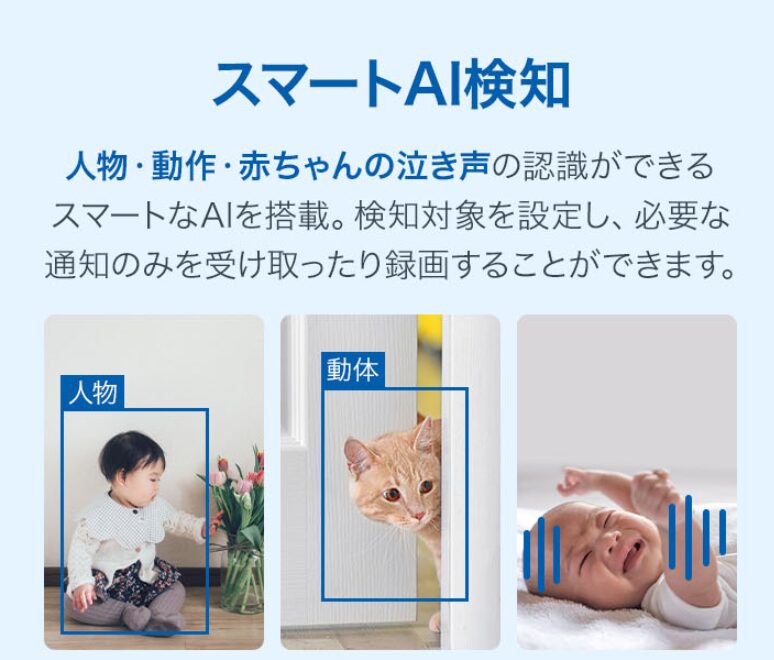 スマートAI検知

人物・動作・赤ちゃんの泣き声の認識ができるスマートなAIを搭載。検知対象を設定し、必要な通知のみを受け取ったり録画することができます。

人物

動体